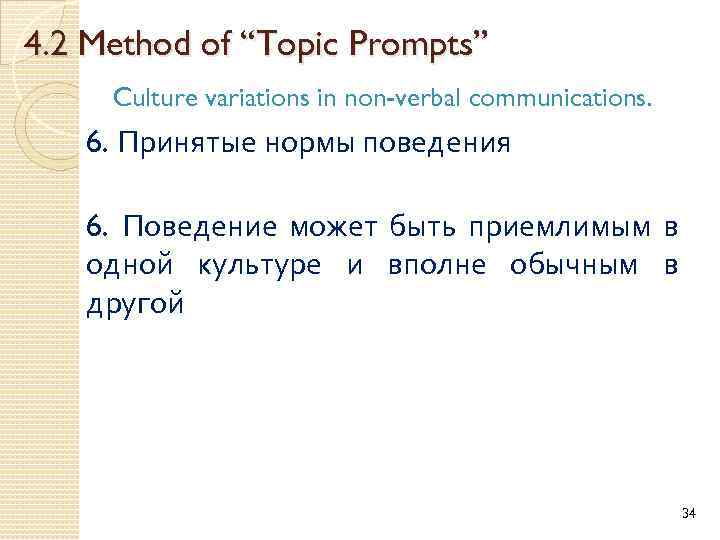 4.2 Method of “Topic Prompts”

Culture variations in non-verbal communications.

6. Принятые нормы поведения

6. Поведение может быть приемлимым в одной культуре и вполне обычным в другой

34